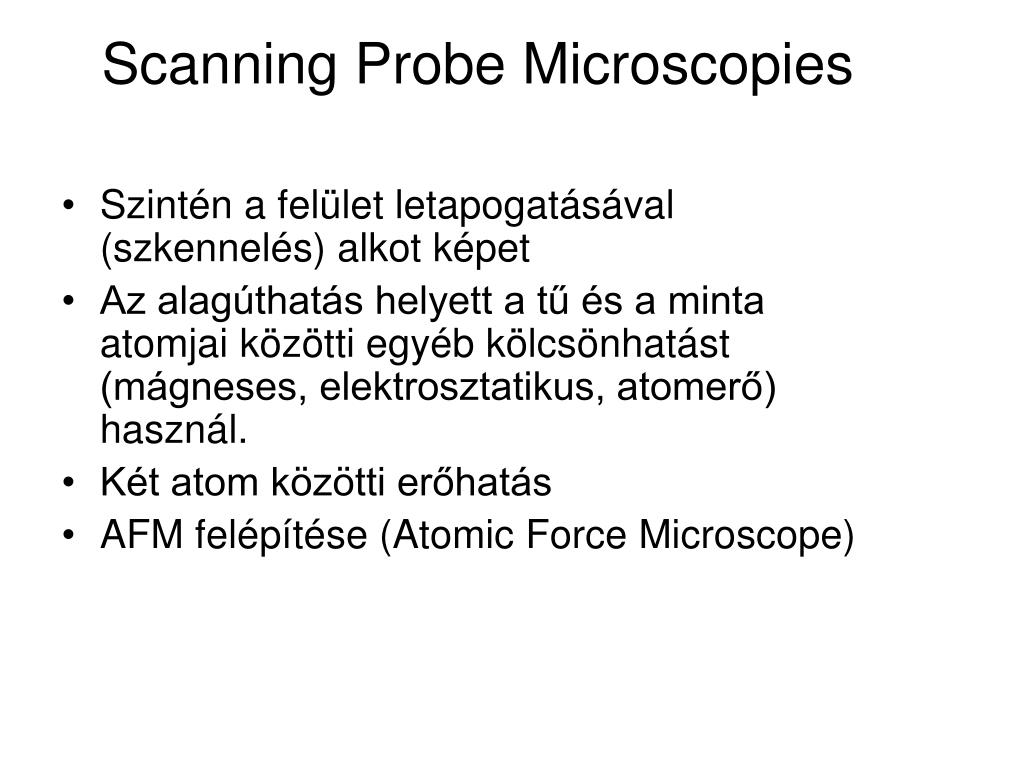 Scanning Probe Microscopies

• Szintén a felület letapogatásával (szkennelés) alkot képet
• Az alagúthatás helyett a tű és a minta atomjai közötti egyéb kölcsönhatást (mágneses, elektrosztatikus, atomerő) használ.
• Két atom közötti erőhatás
• AFM felépítése (Atomic Force Microscope)